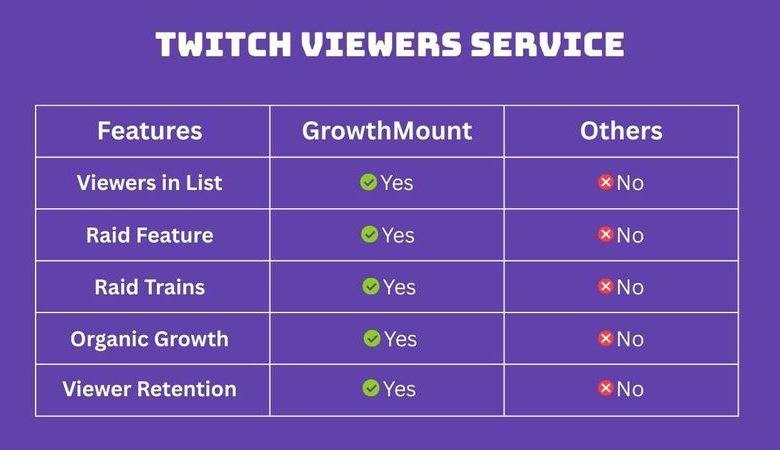 TWITCH VIEWERS SERVICE

| Features | GrowthMount | Others |
|---|---|---|
| Viewers in List | Yes | No |
| Raid Feature | Yes | No |
| Raid Trains | Yes | No |
| Organic Growth | Yes | No |
| Viewer Retention | Yes | No |